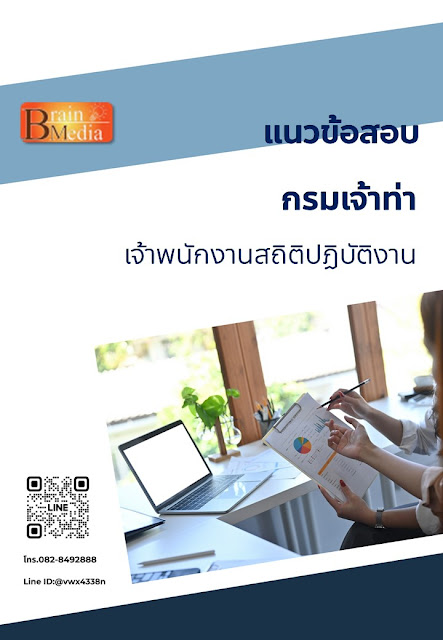 Brain Media

แนวข้อสอบ

กรมเจ้าท่า

เจ้าพนักงานสถิติปฏิบัติงาน

LINE

โทร.082-8492888

Line ID:@vwx4338n